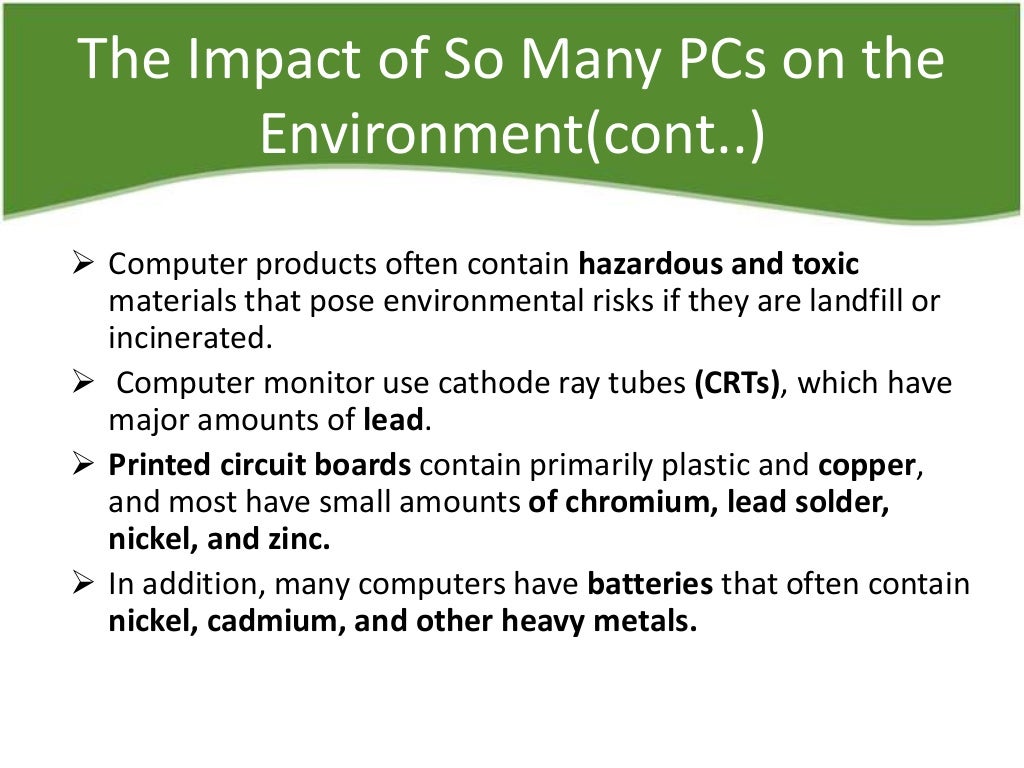 The Impact of So Many PCs on the Environment(cont..)

➢ Computer products often contain hazardous and toxic materials that pose environmental risks if they are landfill or incinerated.

➢ Computer monitor use cathode ray tubes (CRTs), which have major amounts of lead.

➢ Printed circuit boards contain primarily plastic and copper, and most have small amounts of chromium, lead solder, nickel, and zinc.

➢ In addition, many computers have batteries that often contain nickel, cadmium, and other heavy metals.